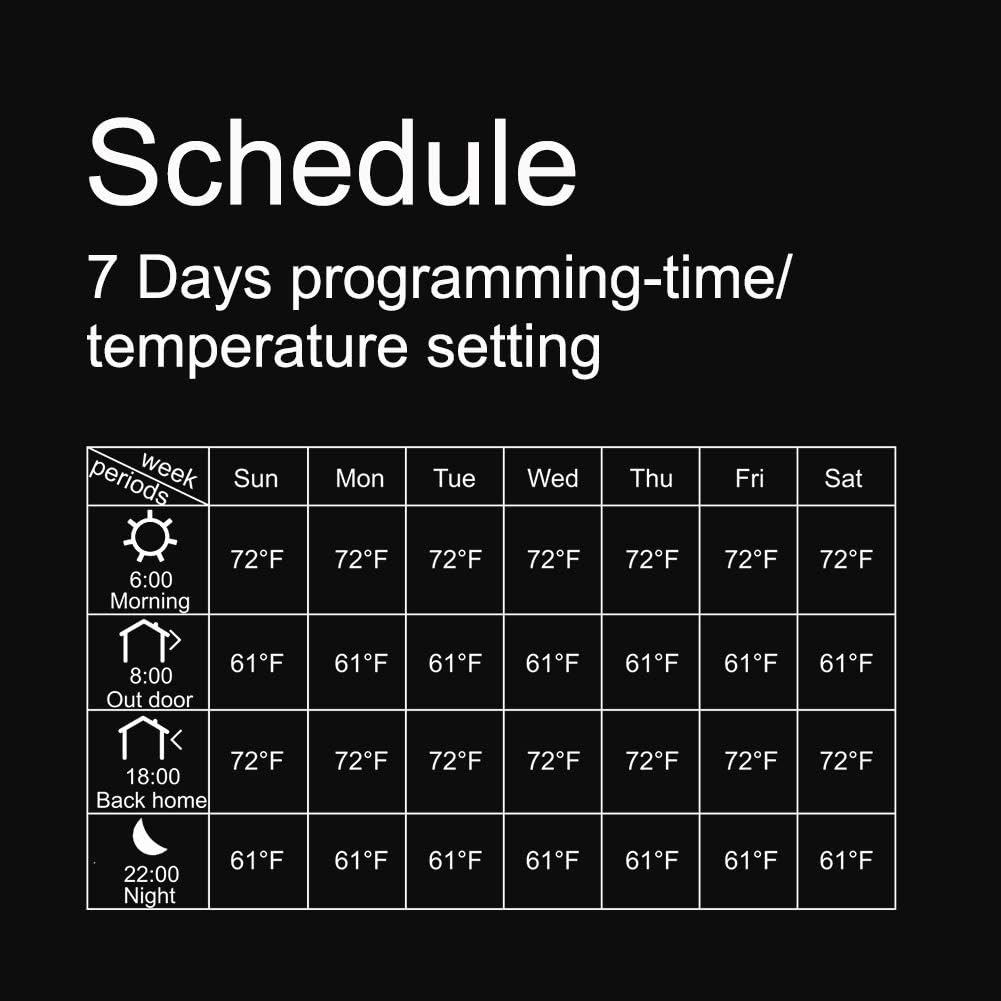 Schedule

7 Days programming-time/ temperature setting

| week periods | Sun | Mon | Tue | Wed | Thu | Fri | Sat |
|---|---|---|---|---|---|---|---|
| 6:00 Morning | 72°F | 72°F | 72°F | 72°F | 72°F | 72°F | 72°F |
| 8:00 Out door | 61°F | 61°F | 61°F | 61°F | 61°F | 61°F | 61°F |
| 18:00 Back home | 72°F | 72°F | 72°F | 72°F | 72°F | 72°F | 72°F |
| 22:00 Night | 61°F | 61°F | 61°F | 61°F | 61°F | 61°F | 61°F |